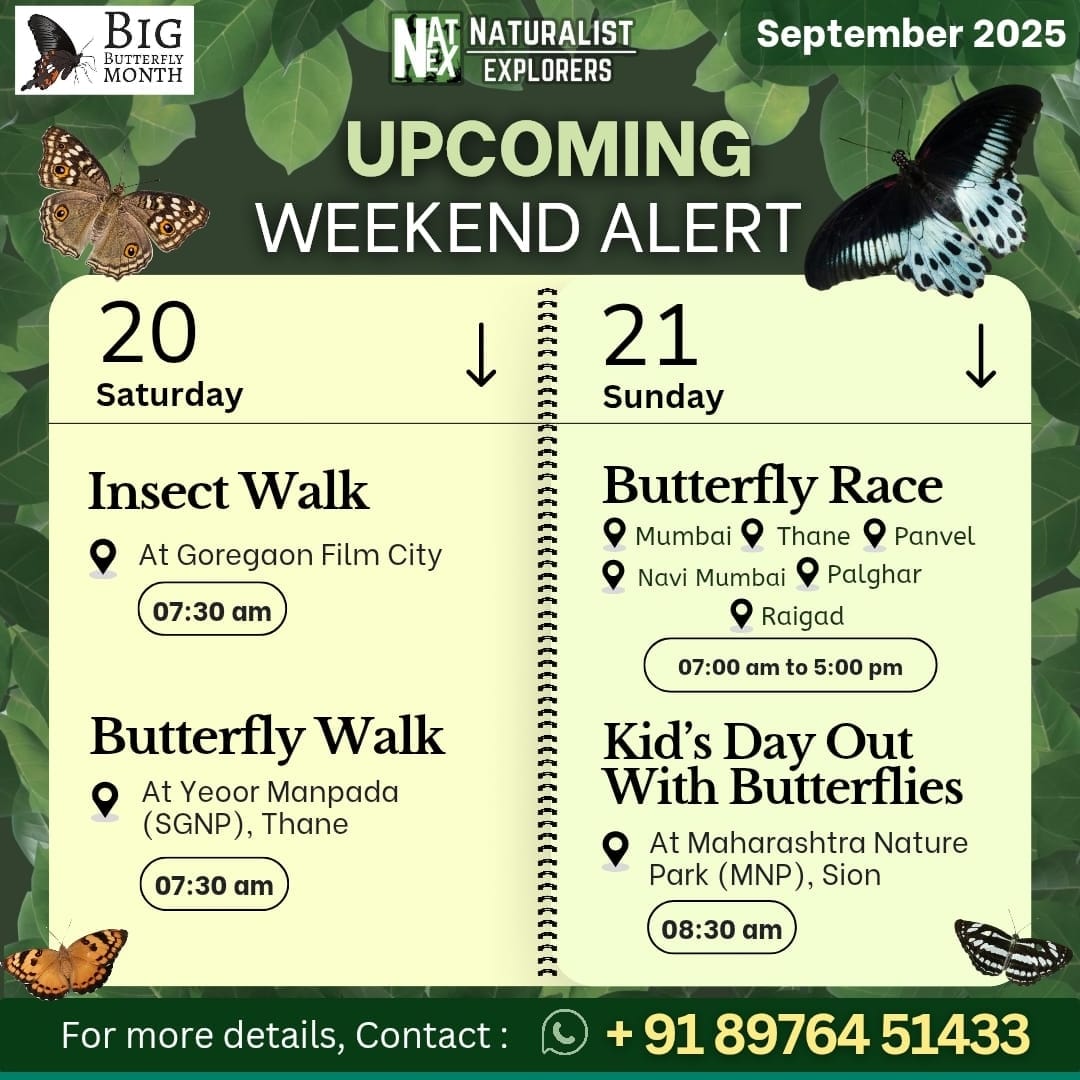 BIG BUTTERFLY MONTH

NAT EX NATURALIST EXPLORERS

September 2025

UPCOMING
WEEKEND ALERT

20
Saturday
↓

Insect Walk
At Goregaon Film City
07:30 am

Butterfly Walk
At Yeoor Manpada (SGNP), Thane
07:30 am

21
Sunday
↓

Butterfly Race
Mumbai Thane Panvel Navi Mumbai Palghar Raigad
07:00 am to 5:00 pm

Kid's Day Out With Butterflies
At Maharashtra Nature Park (MNP), Sion
08:30 am

For more details, Contact : + 91 89764 51433